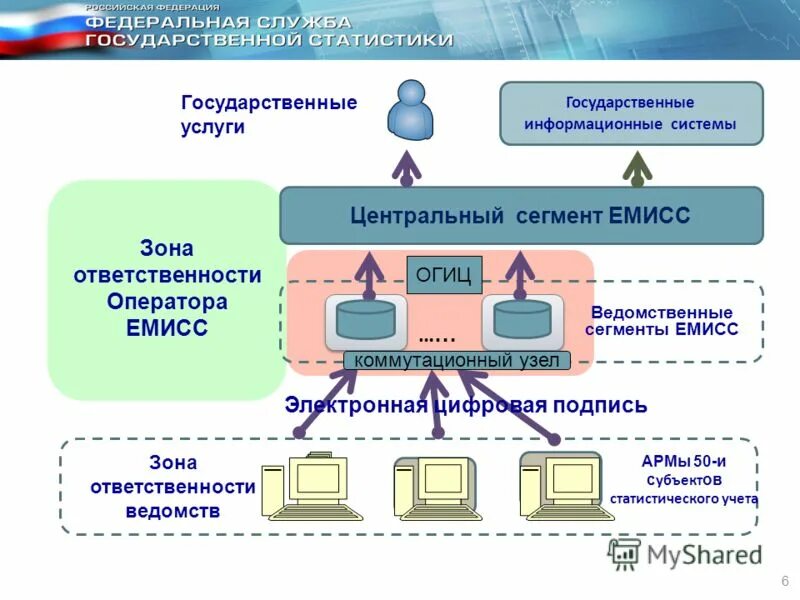 РОССИЙСКАЯ ФЕДЕРАЦИЯ
ФЕДЕРАЛЬНАЯ СЛУЖБА
ГОСУДАРСТВЕННОЙ СТАТИСТИКИ

Государственные услуги

Государственные информационные системы

Центральный сегмент ЕМИСС

Зона ответственности Оператора ЕМИСС

ОГИЦ

......

Ведомственные сегменты ЕМИСС

коммутационный узел

Электронная цифровая подпись

Зона ответственности ведомств

АРМы 50-и субъектов статистического учета

MyShared

6